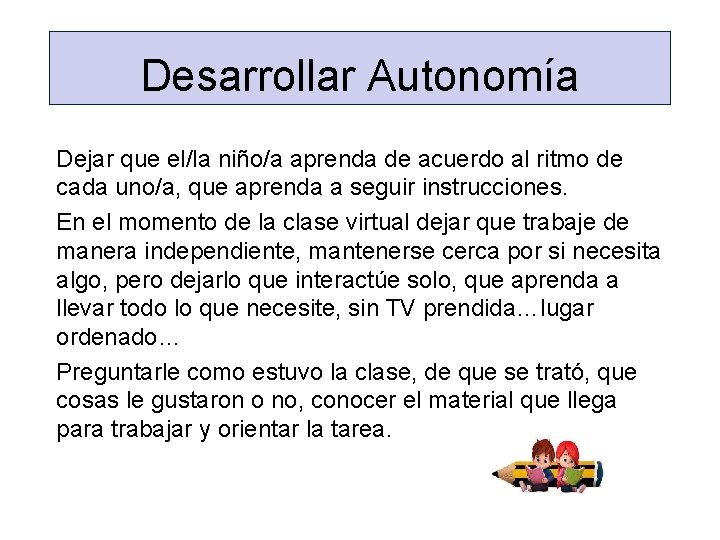 Desarrollar Autonomía

Dejar que el/la niño/a aprenda de acuerdo al ritmo de cada uno/a, que aprenda a seguir instrucciones.

En el momento de la clase virtual dejar que trabaje de manera independiente, mantenerse cerca por si necesita algo, pero dejarlo que interactúe solo, que aprenda a llevar todo lo que necesite, sin TV prendida…lugar ordenado…

Preguntarle como estuvo la clase, de que se trató, que cosas le gustaron o no, conocer el material que llega para trabajar y orientar la tarea.